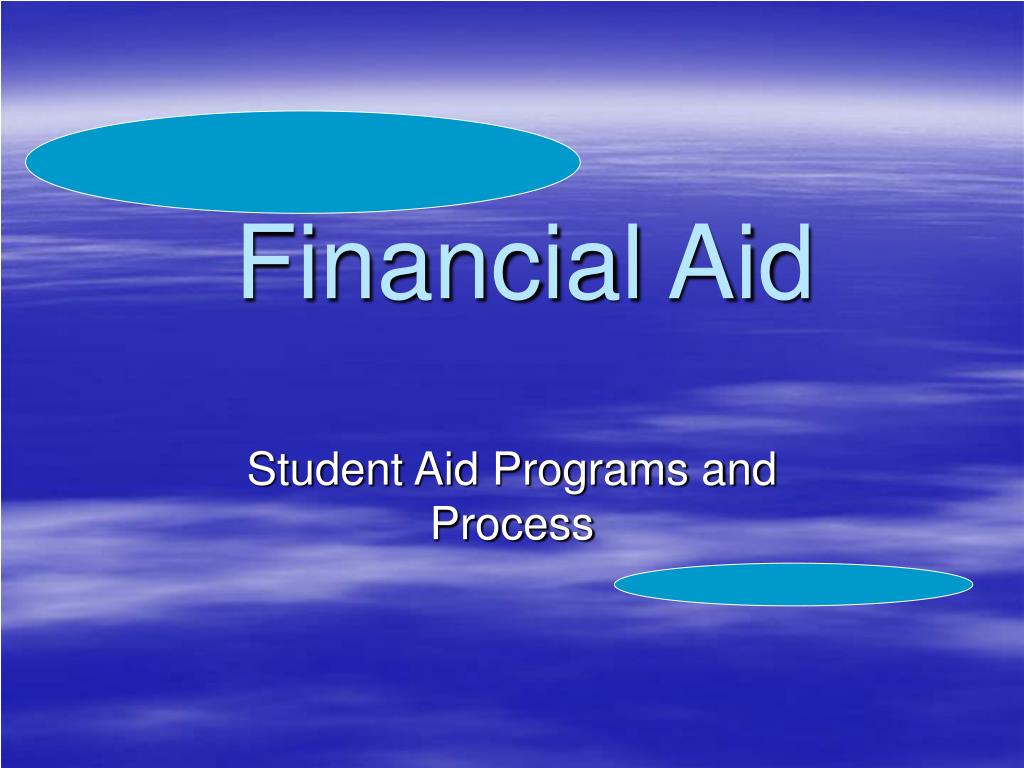 Financial Aid

Student Aid Programs and Process